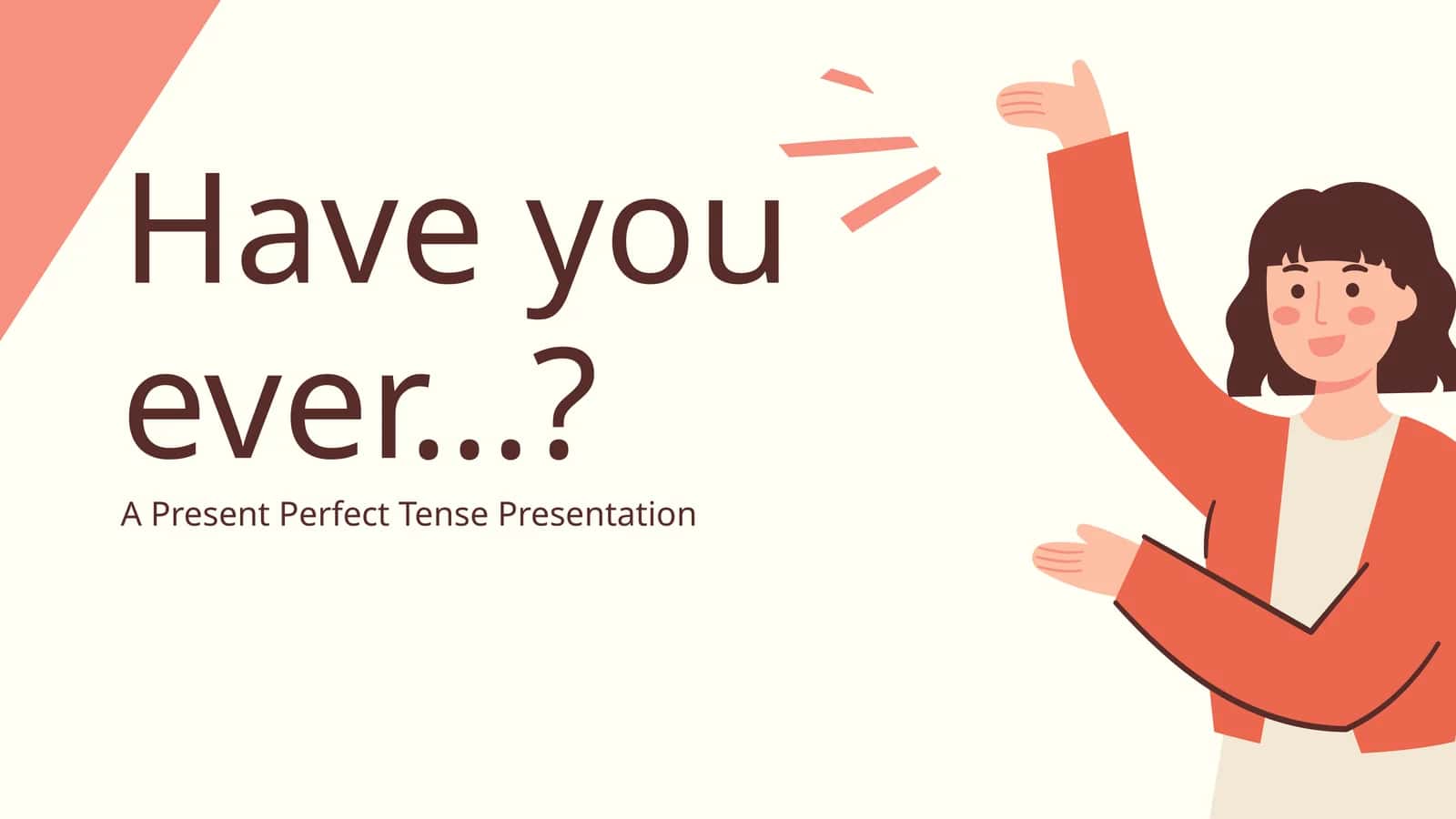 Have you ever...?

A Present Perfect Tense Presentation